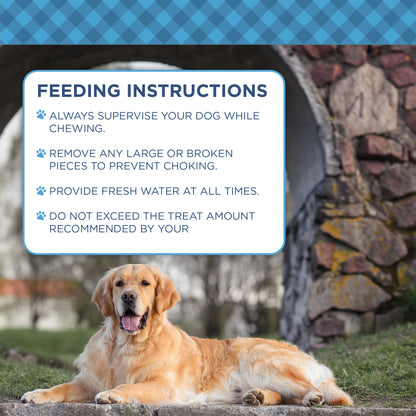 FEEDING INSTRUCTIONS

ALWAYS SUPERVISE YOUR DOG WHILE CHEWING.

REMOVE ANY LARGE OR BROKEN PIECES TO PREVENT CHOKING.

PROVIDE FRESH WATER AT ALL TIMES.

DO NOT EXCEED THE TREAT AMOUNT RECOMMENDED BY YOUR